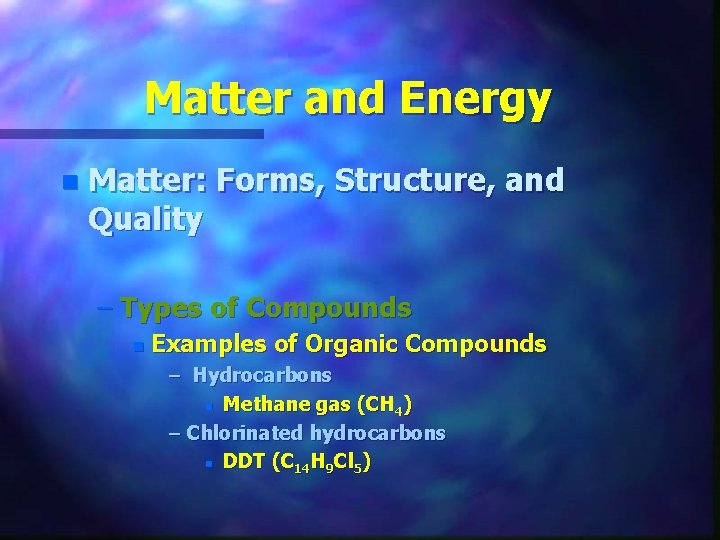 Matter and Energy

Matter: Forms, Structure, and Quality

– Types of Compounds

Examples of Organic Compounds

– Hydrocarbons

Methane gas ($CH_4$)

– Chlorinated hydrocarbons

DDT ($C_{14}H_9Cl_5$)